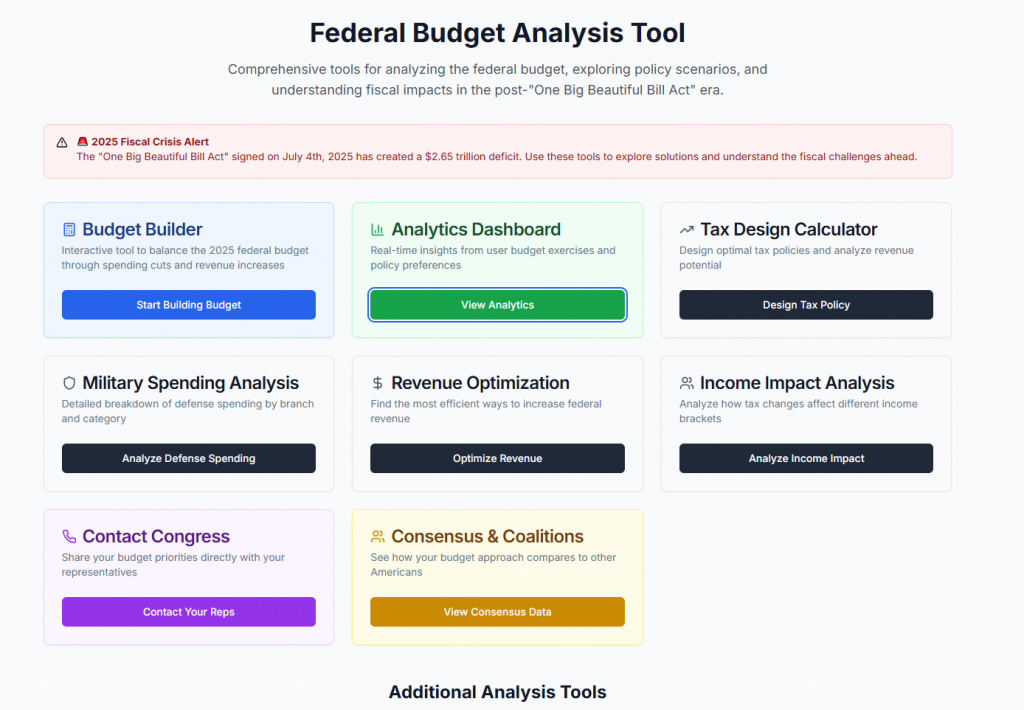 Federal Budget Analysis Tool

Comprehensive tools for analyzing the federal budget, exploring policy scenarios, and understanding fiscal impacts in the post-"One Big Beautiful Bill Act" era.

🚨 2025 Fiscal Crisis Alert
The "One Big Beautiful Bill Act" signed on July 4th, 2025 has created a $2.65 trillion deficit. Use these tools to explore solutions and understand the fiscal challenges ahead.

Budget Builder
Interactive tool to balance the 2025 federal budget through spending cuts and revenue increases
Start Building Budget

Analytics Dashboard
Real-time insights from user budget exercises and policy preferences
View Analytics

Tax Design Calculator
Design optimal tax policies and analyze revenue potential
Design Tax Policy

Military Spending Analysis
Detailed breakdown of defense spending by branch and category
Analyze Defense Spending

Revenue Optimization
Find the most efficient ways to increase federal revenue
Optimize Revenue

Income Impact Analysis
Analyze how tax changes affect different income brackets
Analyze Income Impact

Contact Congress
Share your budget priorities directly with your representatives
Contact Your Reps

Consensus & Coalitions
See how your budget approach compares to other Americans
View Consensus Data

Additional Analysis Tools